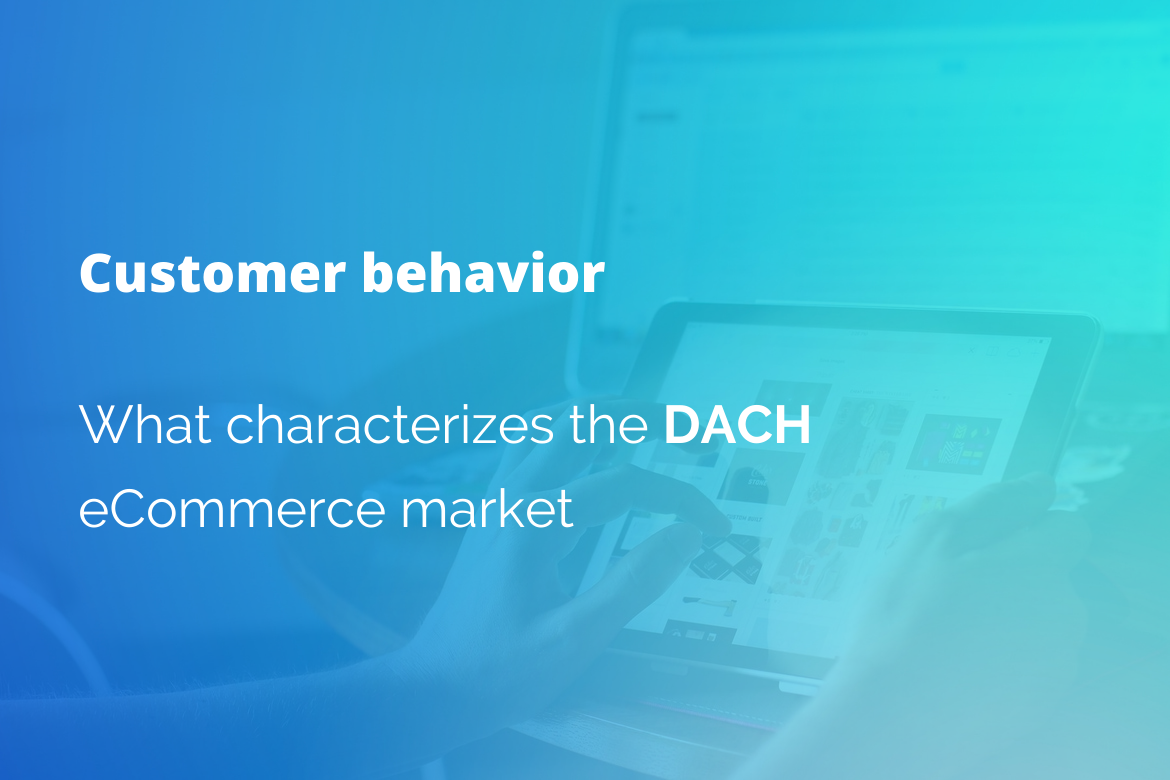 Customer behavior

What characterizes the DACH eCommerce market